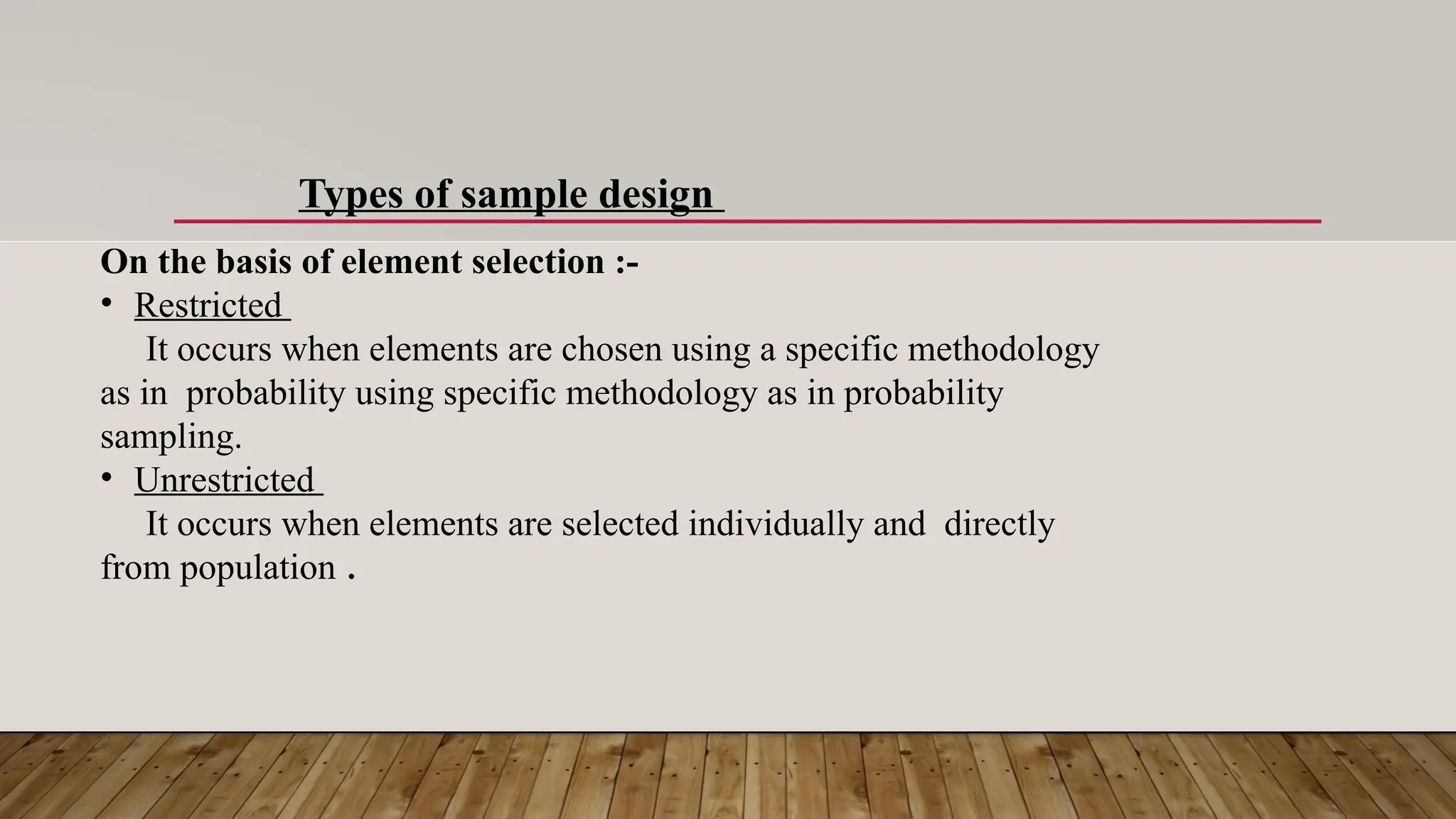 Types of sample design

On the basis of element selection :-

• Restricted

It occurs when elements are chosen using a specific methodology as in probability using specific methodology as in probability sampling.

• Unrestricted

It occurs when elements are selected individually and directly from population .